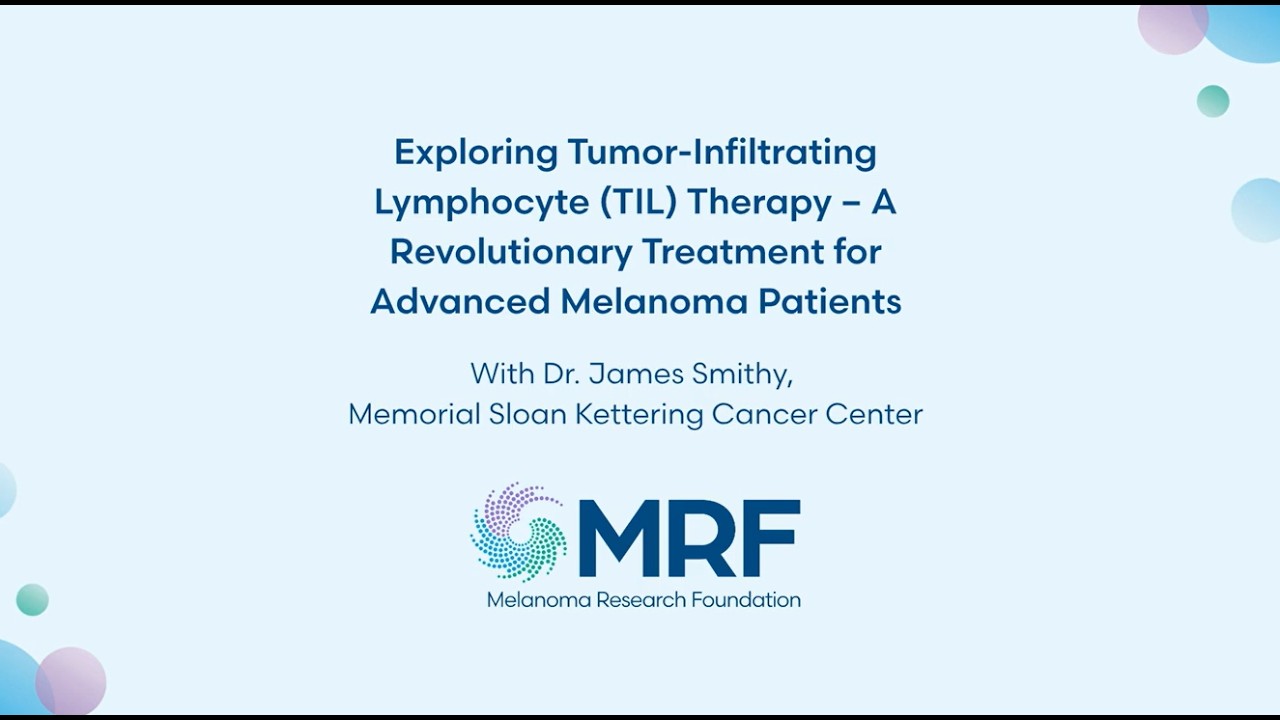 Exploring Tumor-Infiltrating Lymphocyte (TIL) Therapy – A Revolutionary Treatment for Advanced Melanoma Patients

With Dr. James Smithy, Memorial Sloan Kettering Cancer Center

MRF
Melanoma Research Foundation